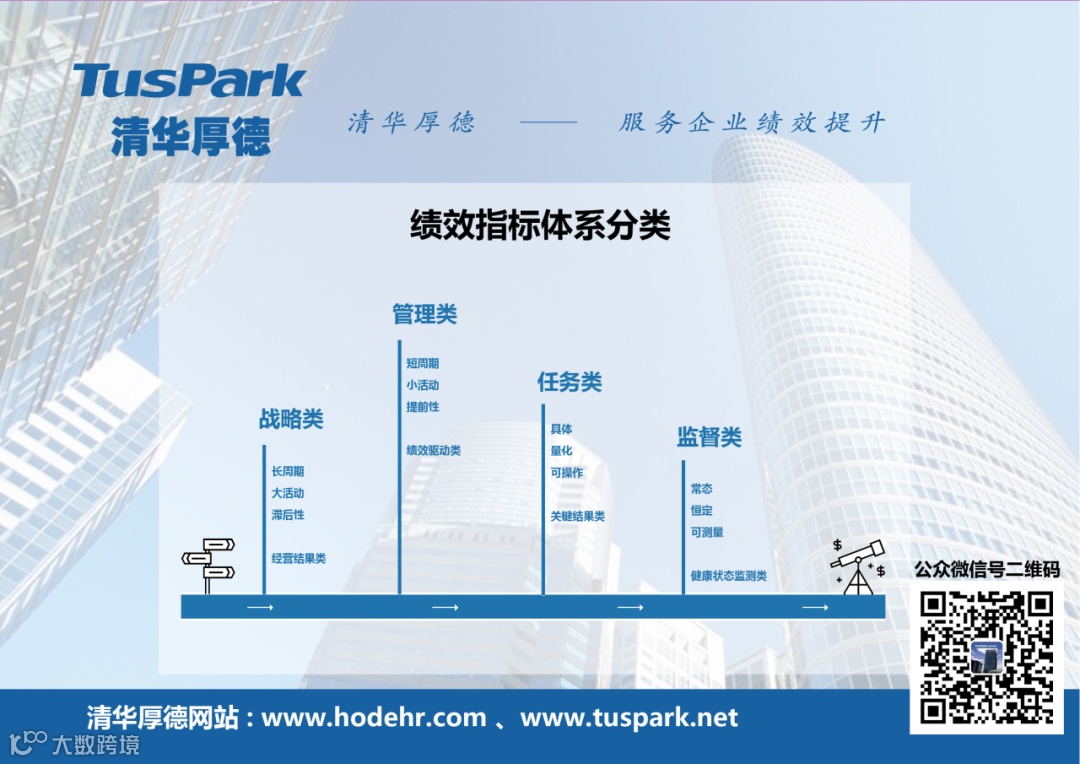 TusPark
清华厚德

清华厚德 —— 服务企业绩效提升

绩效指标体系分类

战略类
长周期
大活动
滞后性

经营结果类

管理类
短周期
小活动
提前性

绩效驱动类

任务类
具体
量化
可操作

关键结果类

监督类
常态
恒定
可测量

健康状态监测类

公众微信号二维码

清华厚德网站：www.hodehr.com 、www.tuspark.net

大数跨境